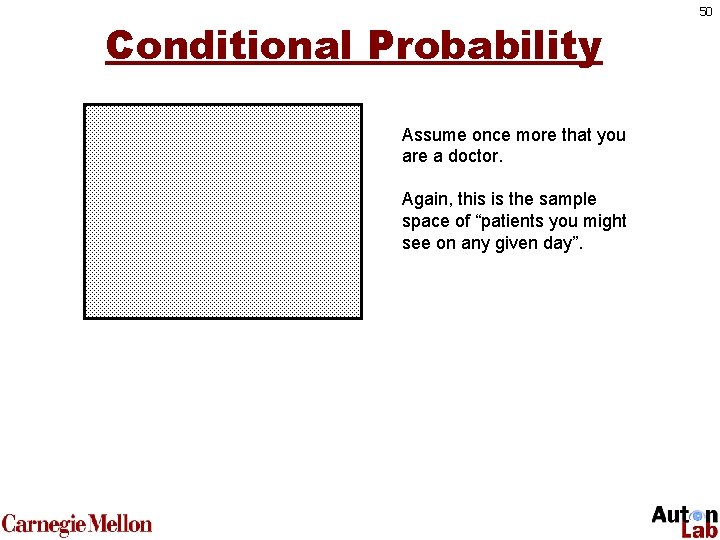 50

Conditional Probability

Assume once more that you are a doctor.

Again, this is the sample space of “patients you might see on any given day”.

Carnegie Mellon

Auton Lab